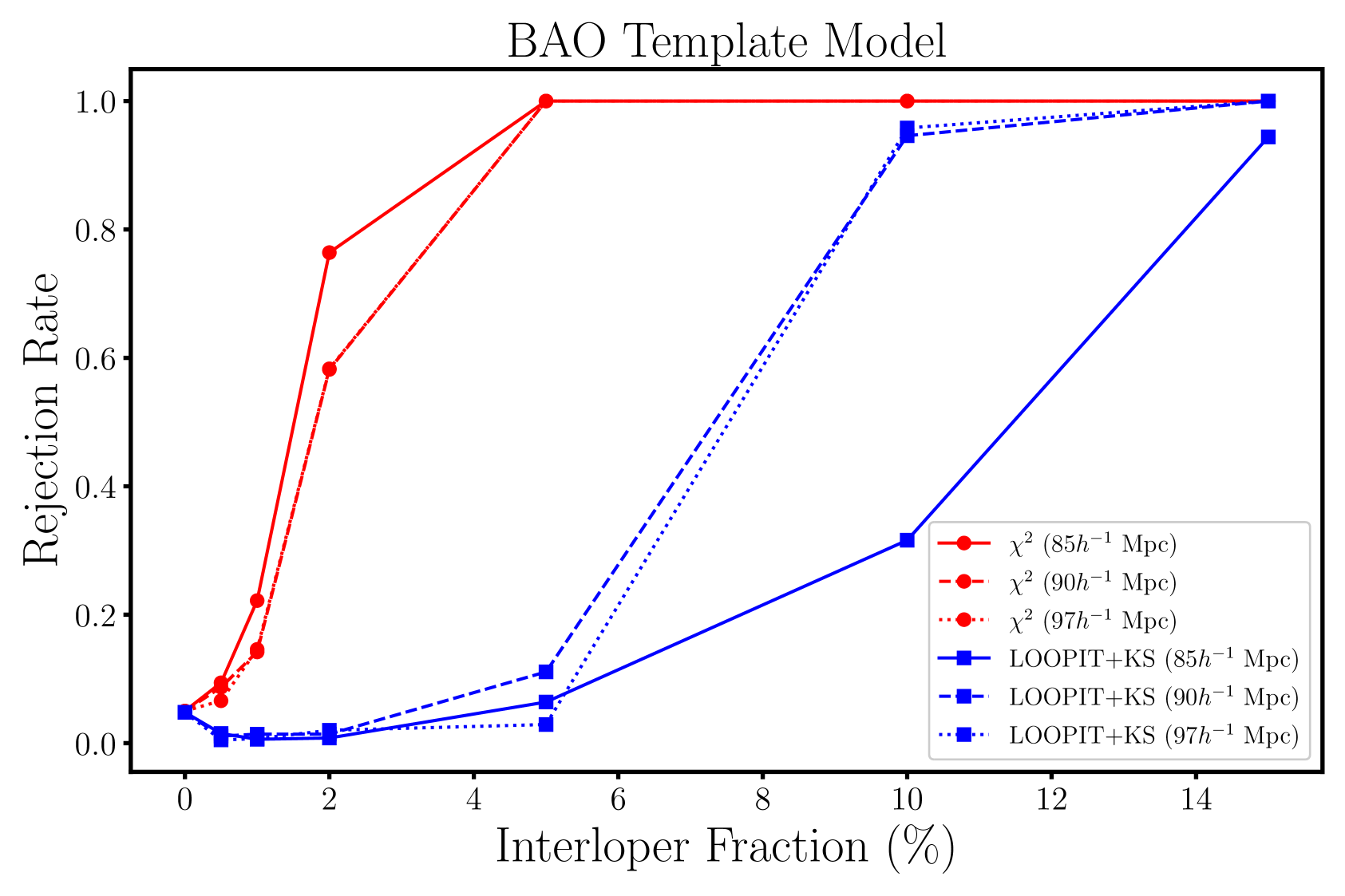 BAO Template Model

Rejection Rate

1.0
0.8
0.6
0.4
0.2
0.0

0
2
4
6
8
10
12
14

Interloper Fraction (%)

$\chi^2$ ($85h^{-1}$ Mpc)
$\chi^2$ ($90h^{-1}$ Mpc)
$\chi^2$ ($97h^{-1}$ Mpc)
LOOPIT+KS ($85h^{-1}$ Mpc)
LOOPIT+KS ($90h^{-1}$ Mpc)
LOOPIT+KS ($97h^{-1}$ Mpc)